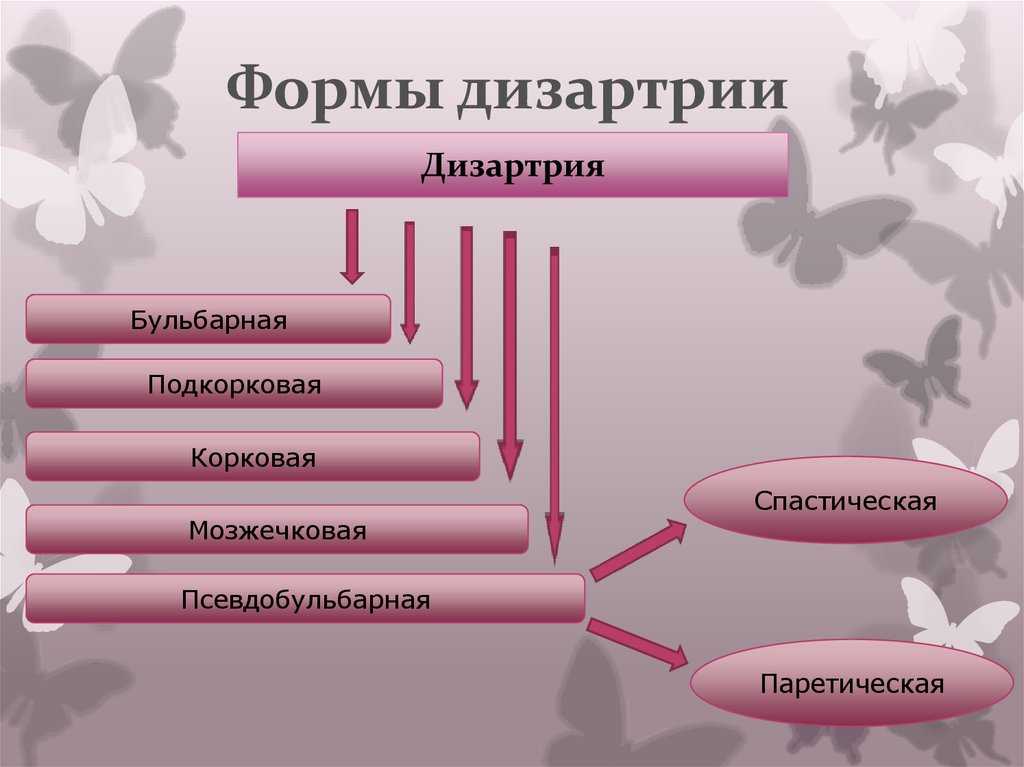 Формы дизартрии

Дизартрия

Бульбарная

Подкорковая

Корковая

Мозжечковая

Псевдобульбарная

Спастическая

Паретическая